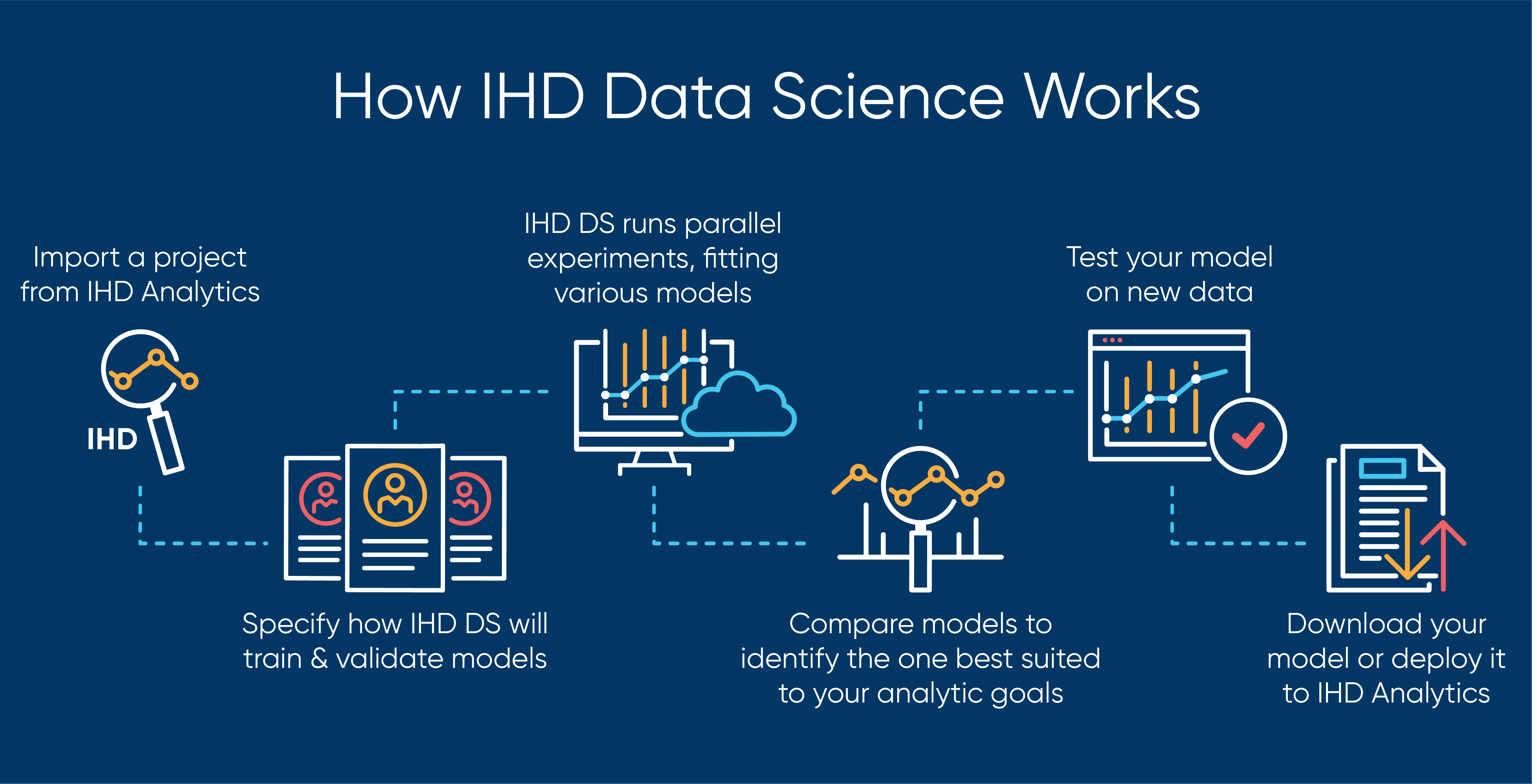 How IHD Data Science Works

Import a project from IHD Analytics

IHD

Specify how IHD DS will train & validate models

IHD DS runs parallel experiments, fitting various models

Compare models to identify the one best suited to your analytic goals

Test your model on new data

Download your model or deploy it to IHD Analytics